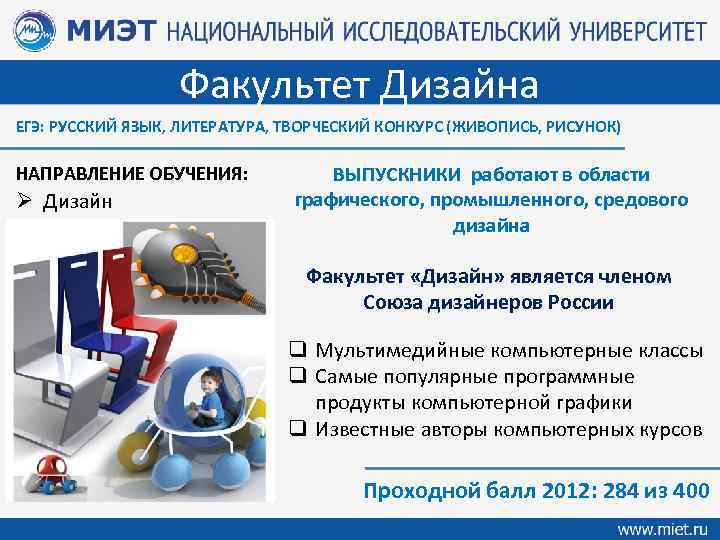 МИЭТ НАЦИОНАЛЬНЫЙ ИССЛЕДОВАТЕЛЬСКИЙ УНИВЕРСИТЕТ

Факультет Дизайна

ЕГЭ: РУССКИЙ ЯЗЫК, ЛИТЕРАТУРА, ТВОРЧЕСКИЙ КОНКУРС (ЖИВОПИСЬ, РИСУНОК)

НАПРАВЛЕНИЕ ОБУЧЕНИЯ:
➢ Дизайн

ВЫПУСКНИКИ работают в области графического, промышленного, средового дизайна

Факультет «Дизайн» является членом Союза дизайнеров России

❑ Мультимедийные компьютерные классы
❑ Самые популярные программные продукты компьютерной графики
❑ Известные авторы компьютерных курсов

Проходной балл 2012: 284 из 400

www.miet.ru